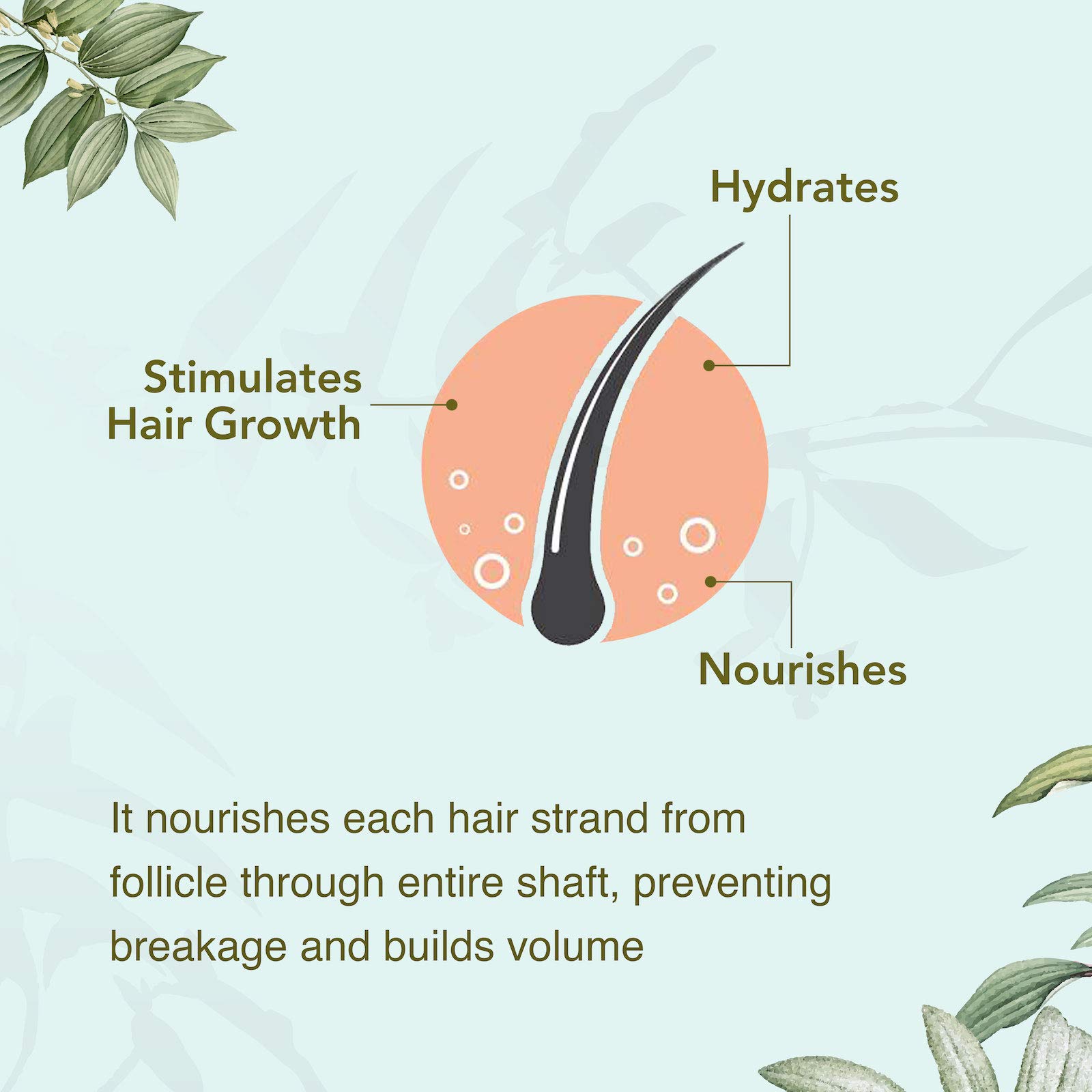 Hydrates

Stimulates Hair Growth

Nourishes

It nourishes each hair strand from follicle through entire shaft, preventing breakage and builds volume